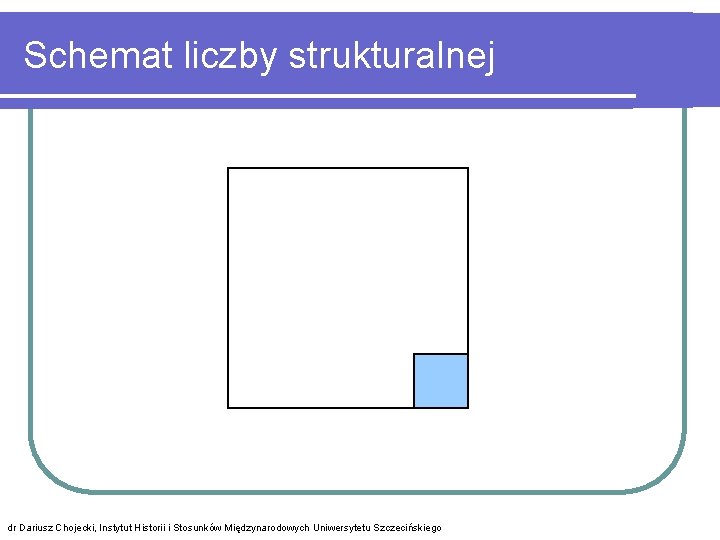 Schemat liczby strukturalnej

dr Dariusz Chojecki, Instytut Historii i Stosunków Międzynarodowych Uniwersytetu Szczecińskiego